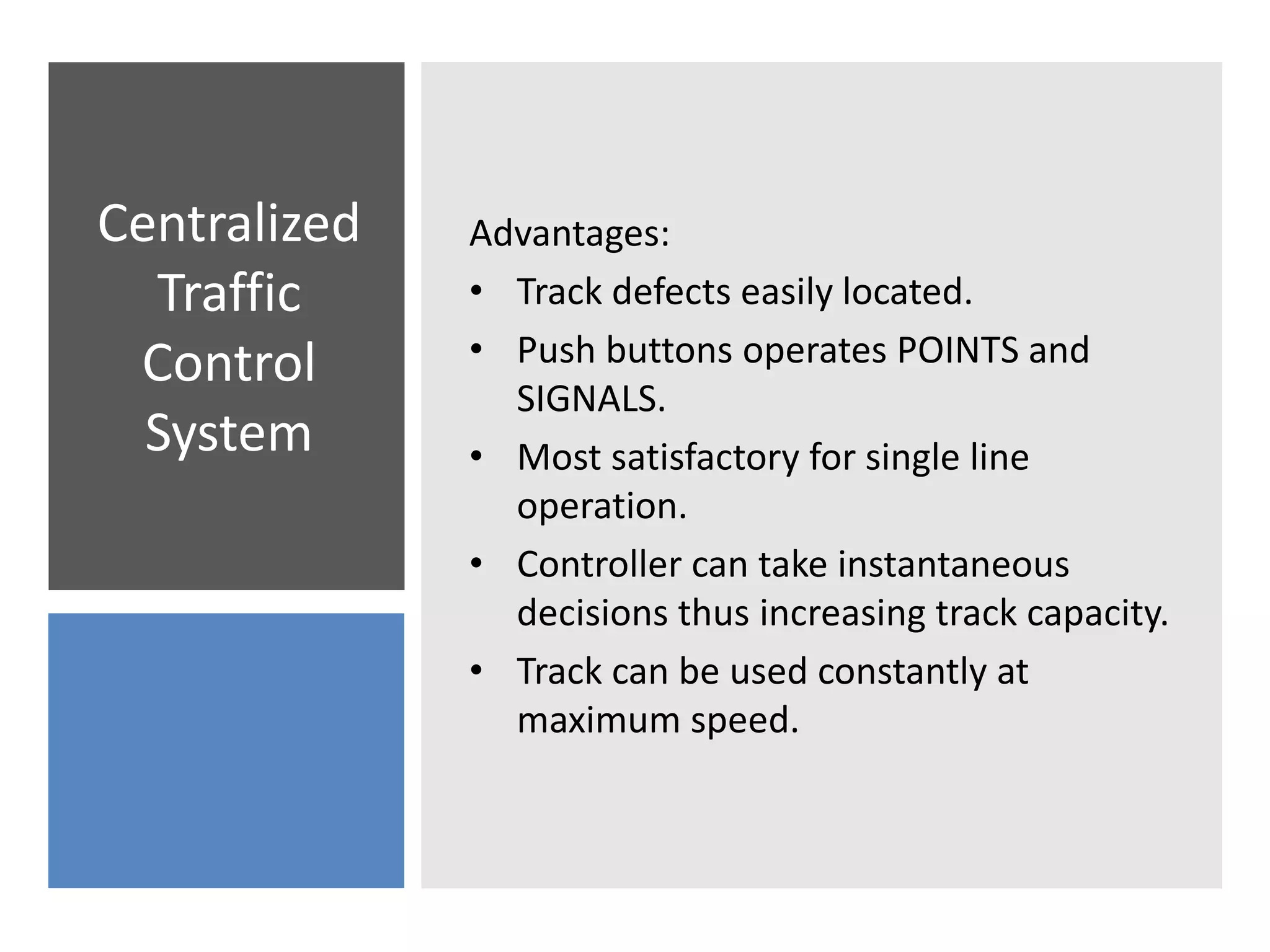 Centralized Traffic Control System

Advantages:
• Track defects easily located.
• Push buttons operates POINTS and SIGNALS.
• Most satisfactory for single line operation.
• Controller can take instantaneous decisions thus increasing track capacity.
• Track can be used constantly at maximum speed.